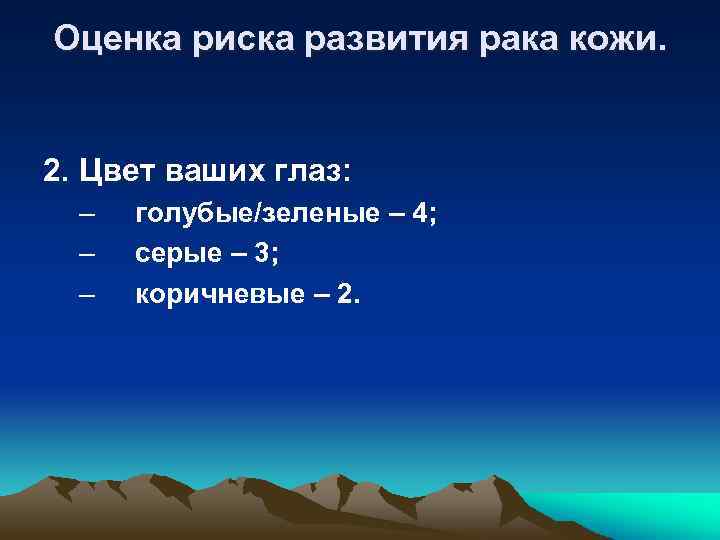 Оценка риска развития рака кожи.

2. Цвет ваших глаз:

– голубые/зеленые – 4;
– серые – 3;
– коричневые – 2.